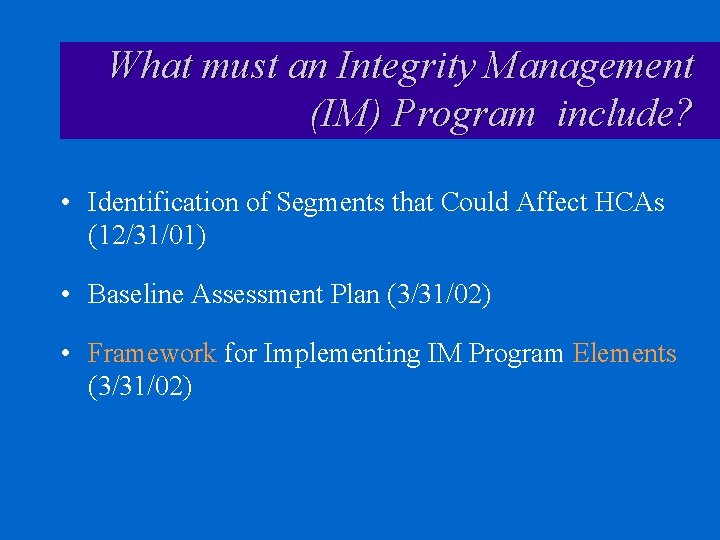 What must an Integrity Management (IM) Program include?

• Identification of Segments that Could Affect HCAs (12/31/01)

• Baseline Assessment Plan (3/31/02)

• Framework for Implementing IM Program Elements (3/31/02)